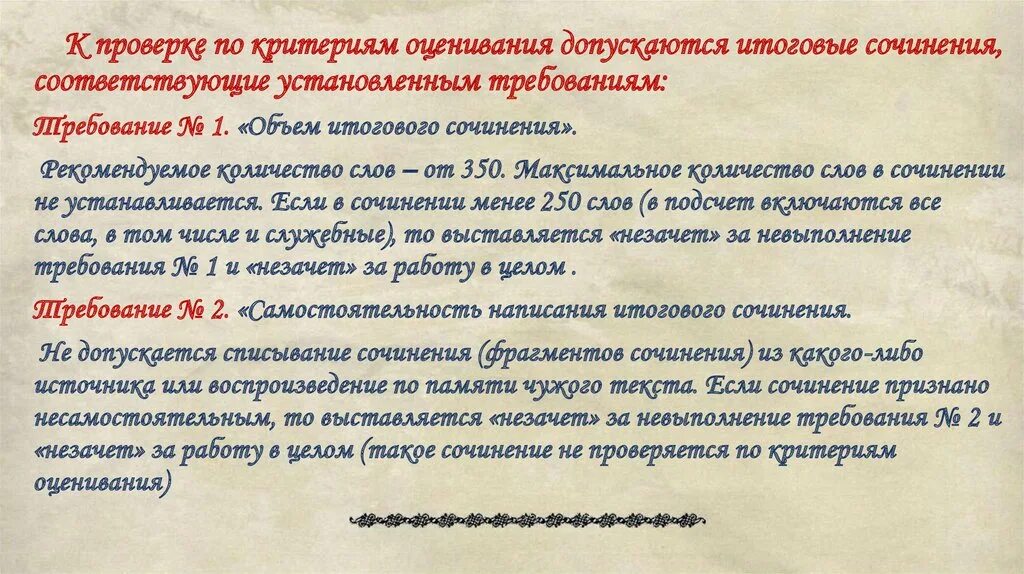 К проверке по критериям оценивания допускаются итоговые сочинения, соответствующие установленным требованиям:

Требование № 1. «Объем итогового сочинения».

Рекомендуемое количество слов – от 350. Максимальное количество слов в сочинении не устанавливается. Если в сочинении менее 250 слов (в подсчет включаются все слова, в том числе и служебные), то выставляется «незачет» за невыполнение требования № 1 и «незачет» за работу в целом .

Требование № 2. «Самостоятельность написания итогового сочинения.

Не допускается списывание сочинения (фрагментов сочинения) из какого-либо источника или воспроизведение по памяти чужого текста. Если сочинение признано несамостоятельным, то выставляется «незачет» за невыполнение требования № 2 и «незачет» за работу в целом (такое сочинение не проверяется по критериям оценивания)